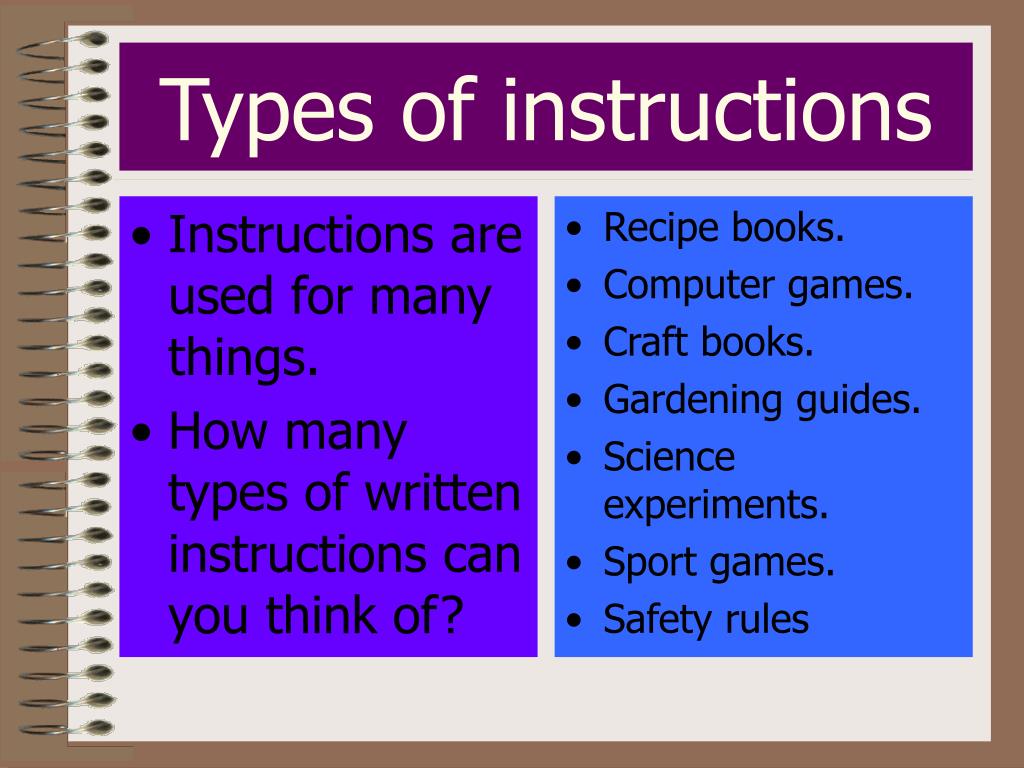 Types of instructions

• Instructions are used for many things.
• How many types of written instructions can you think of?

• Recipe books.
• Computer games.
• Craft books.
• Gardening guides.
• Science experiments.
• Sport games.
• Safety rules